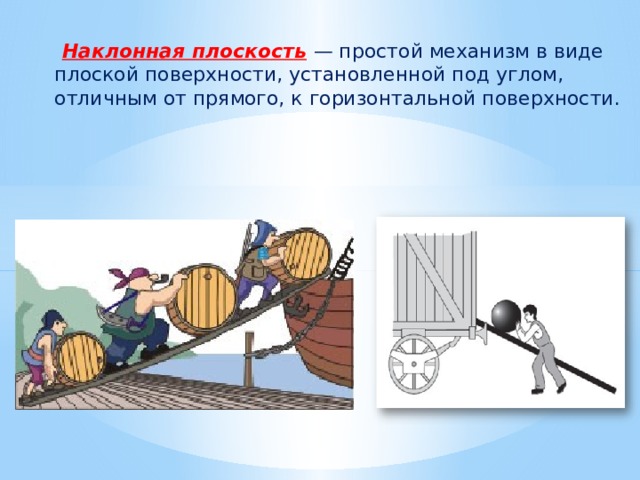 Наклонная плоскость — простой механизм в виде плоской поверхности, установленной под углом, отличным от прямого, к горизонтальной поверхности.